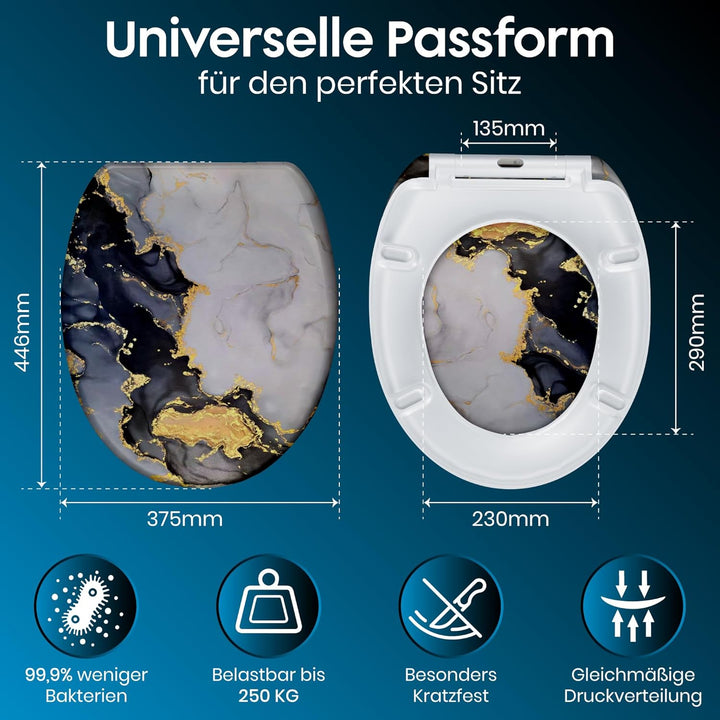 Universelle Passform
für den perfekten Sitz

135mm

446mm

290mm

375mm

230mm

99,9% weniger Bakterien

Belastbar bis 250 KG

Besonders Kratzfest

Gleichmäßige Druckverteilung